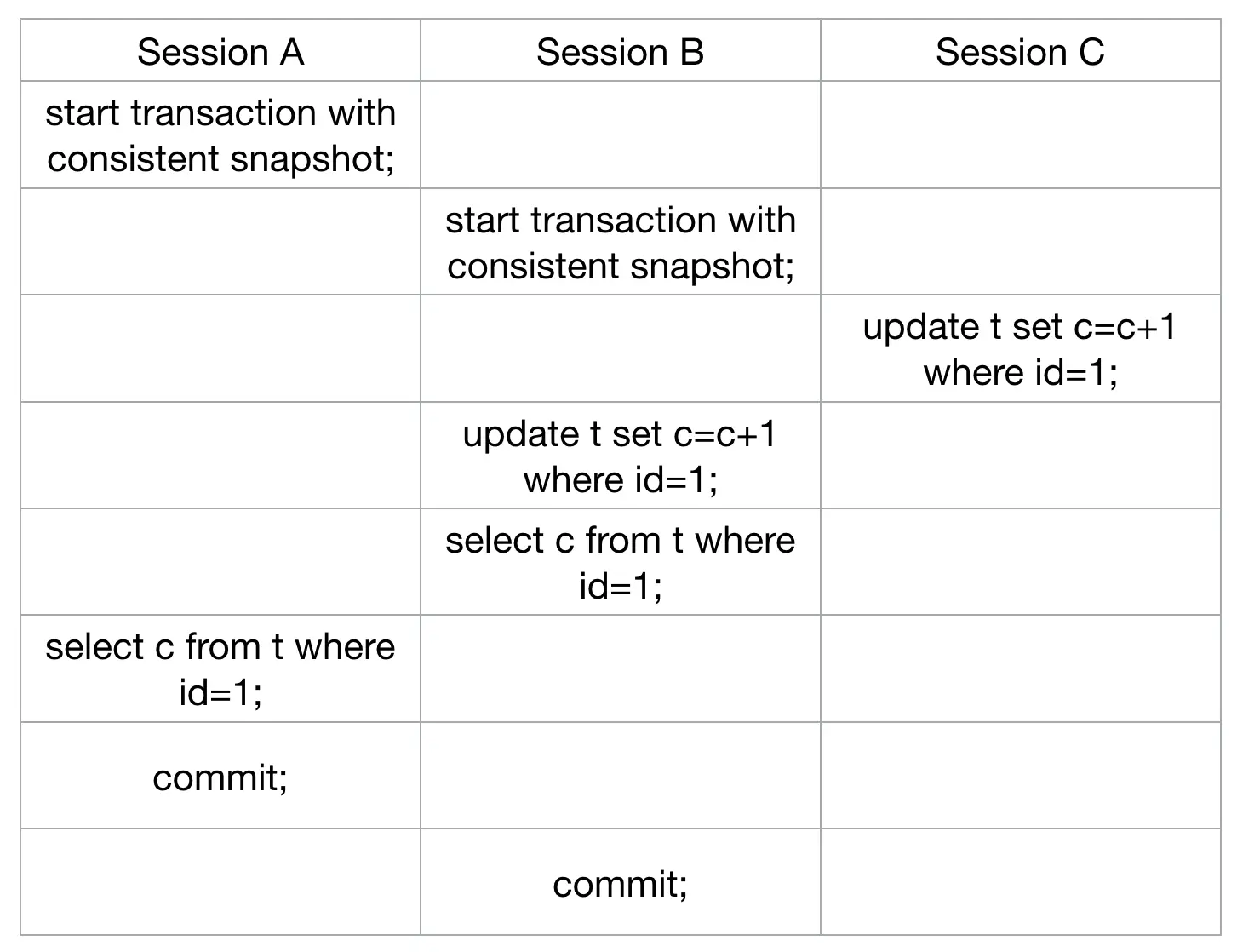 | Session A | Session B | Session C |
|---|---|---|
| start transaction with consistent snapshot; | | |
| | start transaction with consistent snapshot; | |
| | | update t set c=c+1 where id=1; |
| | update t set c=c+1 where id=1; | |
| | select c from t where id=1; | |
| select c from t where id=1; | | |
| commit; | | |
| | commit; | |